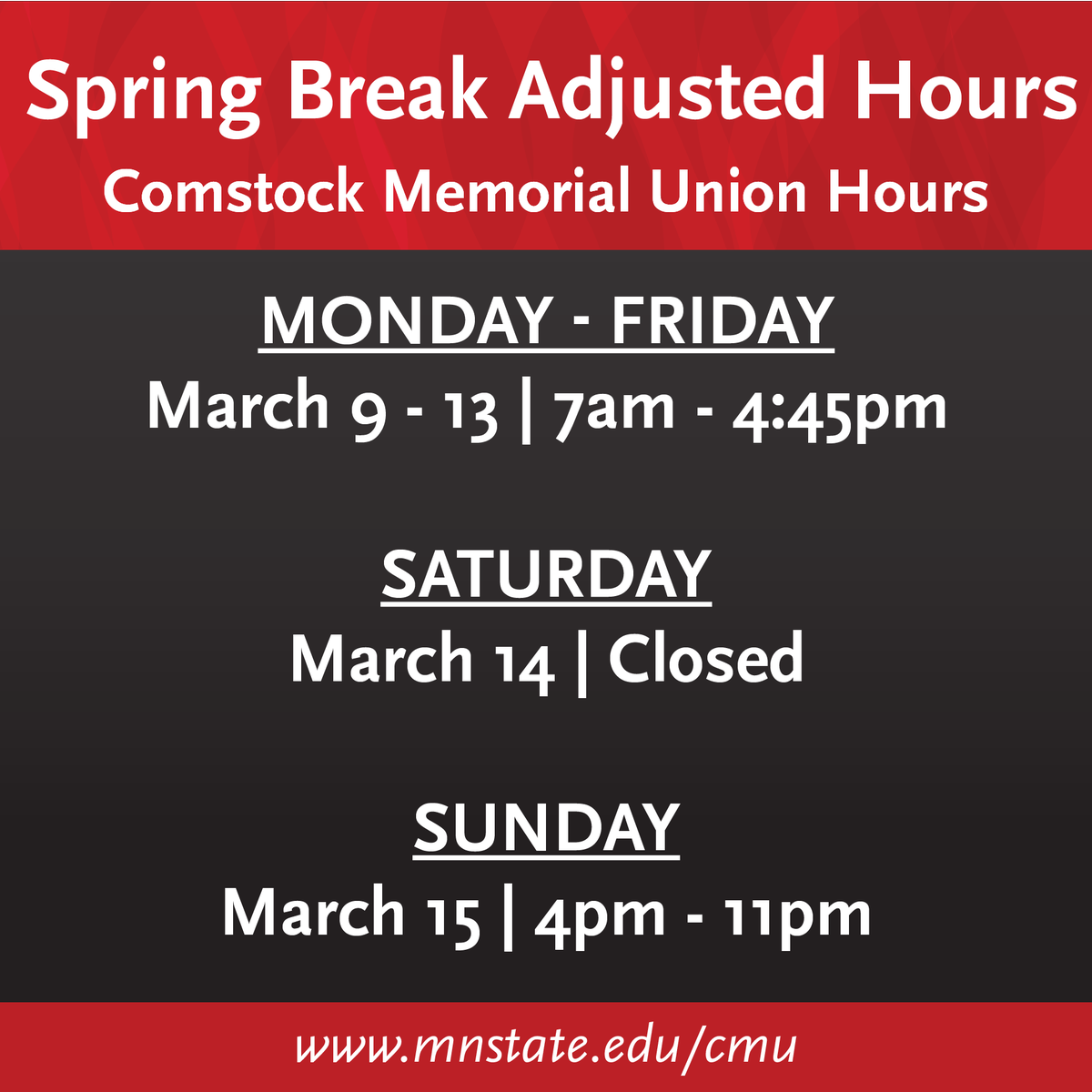 Spring Break Adjusted Hours
Comstock Memorial Union Hours

MONDAY - FRIDAY
March 9 - 13 | 7am - 4:45pm

SATURDAY
March 14 | Closed

SUNDAY
March 15 | 4pm - 11pm

www.mnstate.edu/cmu